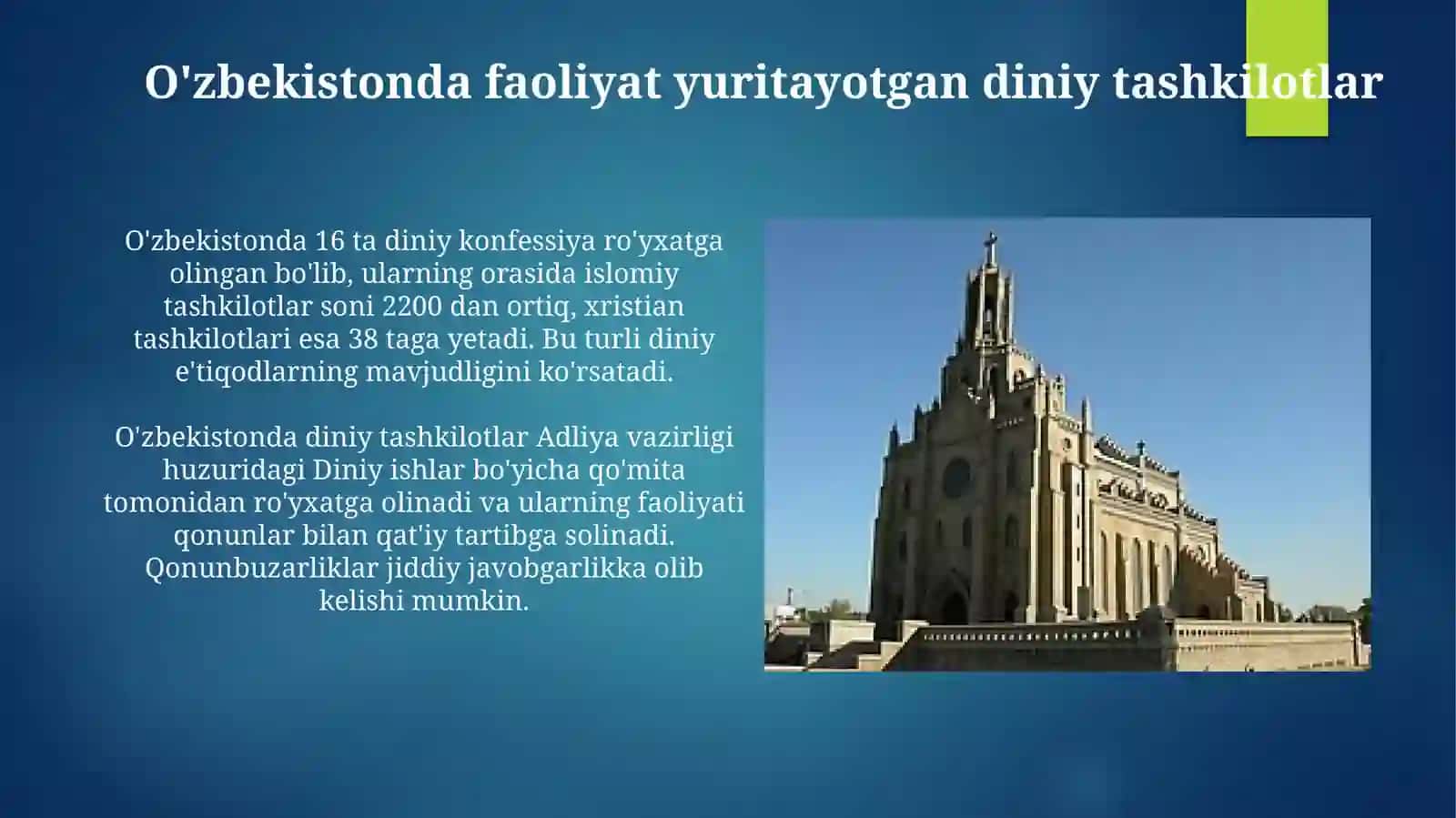 O'zbekistonda faoliyat yuritayotgan diniy tashkilotlar

O'zbekistonda 16 ta diniy konfessiya ro'yxatga olingan bo'lib, ularning orasida islomiy tashkilotlar soni 2200 dan ortiq, xristian tashkilotlari esa 38 taga yetadi. Bu turli diniy e'tiqodlarning mavjudligini ko'rsatadi.

O'zbekistonda diniy tashkilotlar Adliya vazirligi huzuridagi Diniy ishlar bo'yicha qo'mita tomonidan ro'yxatga olinadi va ularning faoliyati qonunlar bilan qat'iy tartibga solinadi. Qonunbuzarliklar jiddiy javobgarlikka olib kelishi mumkin.